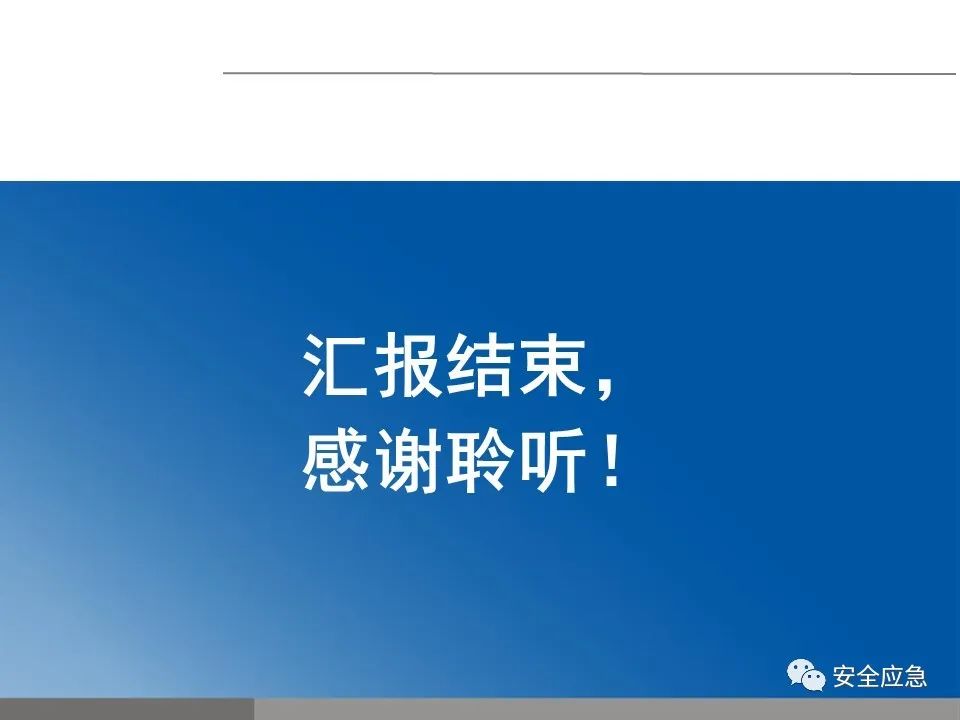 汇报结束，
感谢聆听！

安全应急